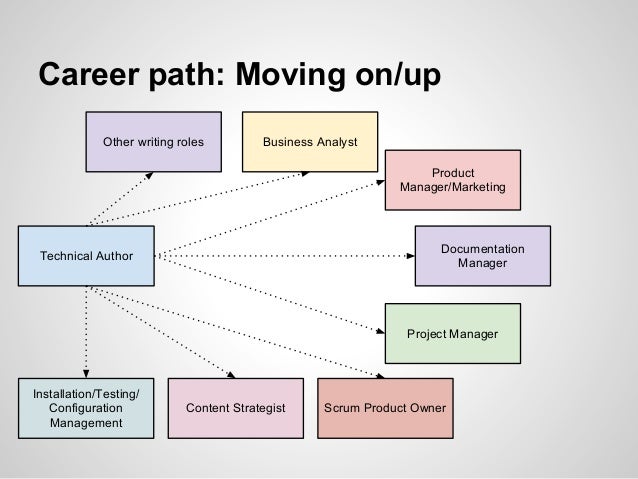 Career path: Moving on/up

Other writing roles

Business Analyst

Product Manager/Marketing

Technical Author

Documentation Manager

Project Manager

Installation/Testing/ Configuration Management

Content Strategist

Scrum Product Owner